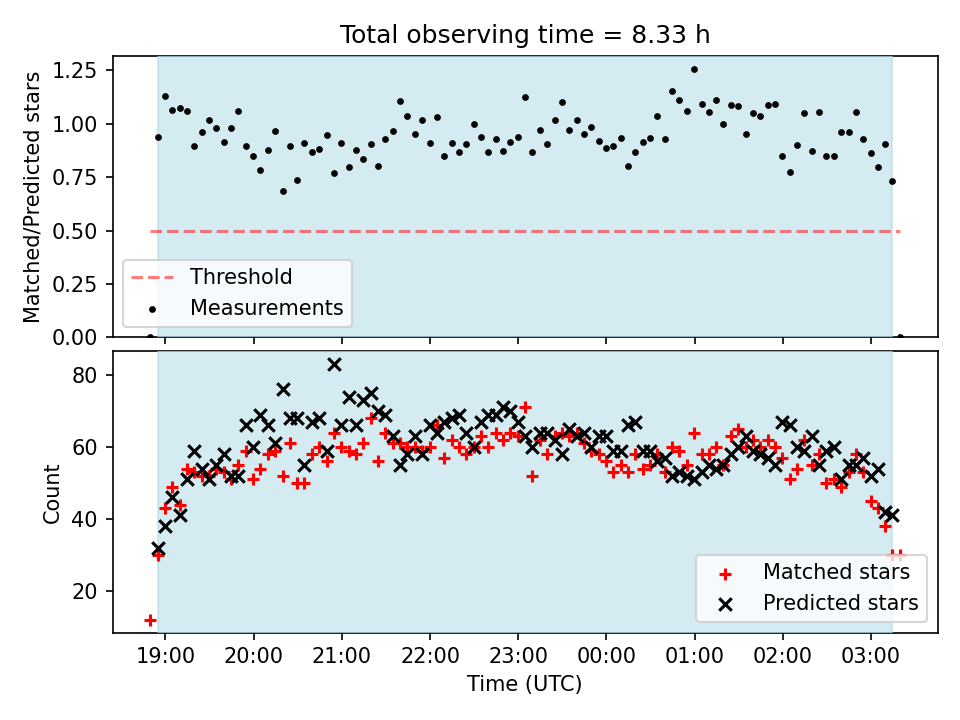 Total observing time = 8.33 h

Matched/Predicted stars

1.25
1.00
0.75
0.50
0.25
0.00

Threshold
Measurements

Count

80
60
40
20

Matched stars
Predicted stars

19:00
20:00
21:00
22:00
23:00
00:00
01:00
02:00
03:00

Time (UTC)